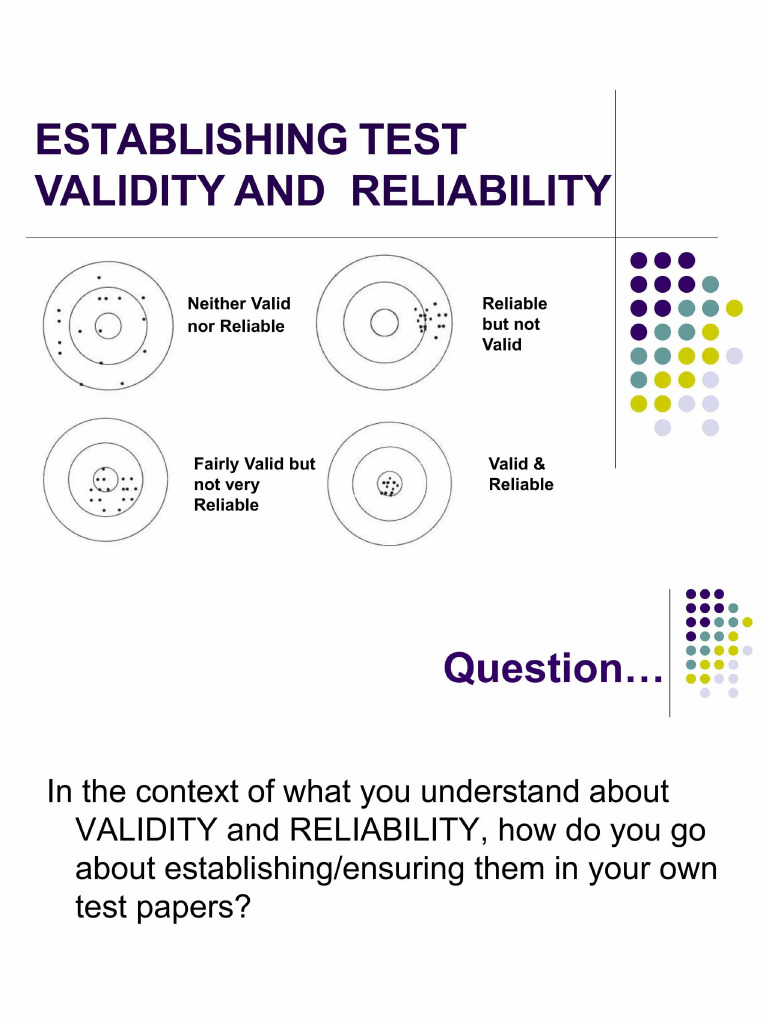 ESTABLISHING TEST VALIDITY AND RELIABILITY

Neither Valid nor Reliable

Reliable but not Valid

Fairly Valid but not very Reliable

Valid & Reliable

Question…

In the context of what you understand about VALIDITY and RELIABILITY, how do you go about establishing/ensuring them in your own test papers?